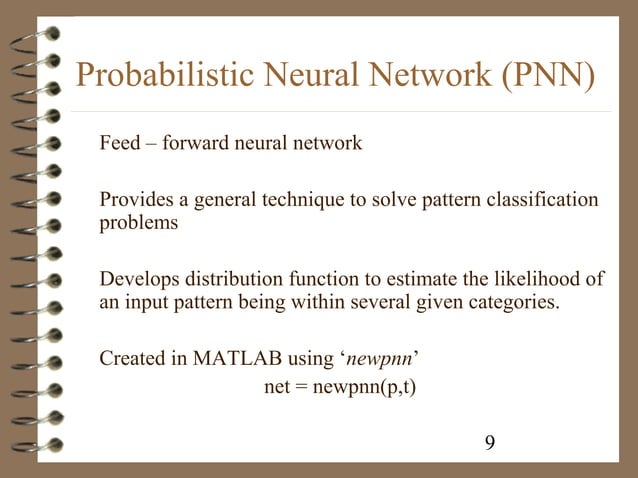 Probabilistic Neural Network (PNN)

Feed – forward neural network

Provides a general technique to solve pattern classification problems

Develops distribution function to estimate the likelihood of an input pattern being within several given categories.

Created in MATLAB using ‘newpnn’

net = newpnn(p,t)

9